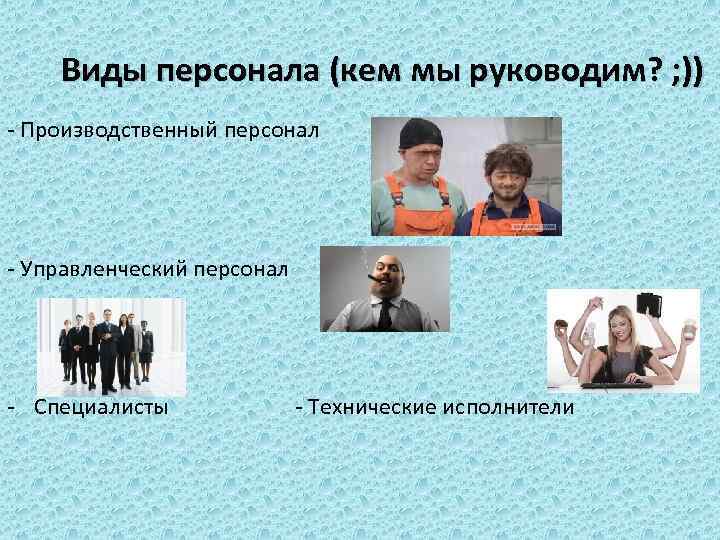 Виды персонала (кем мы руководим? ;))

- Производственный персонал

- Управленческий персонал

- Специалисты

- Технические исполнители